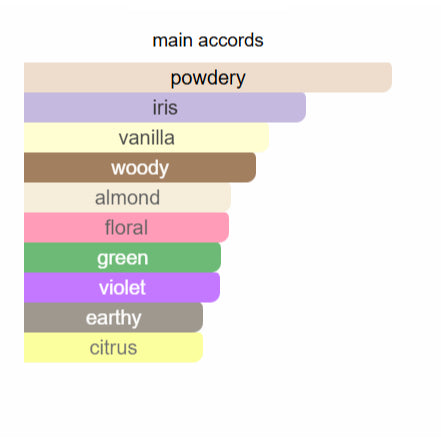 main accords

powdery
iris
vanilla
woody
almond
floral
green
violet
earthy
citrus